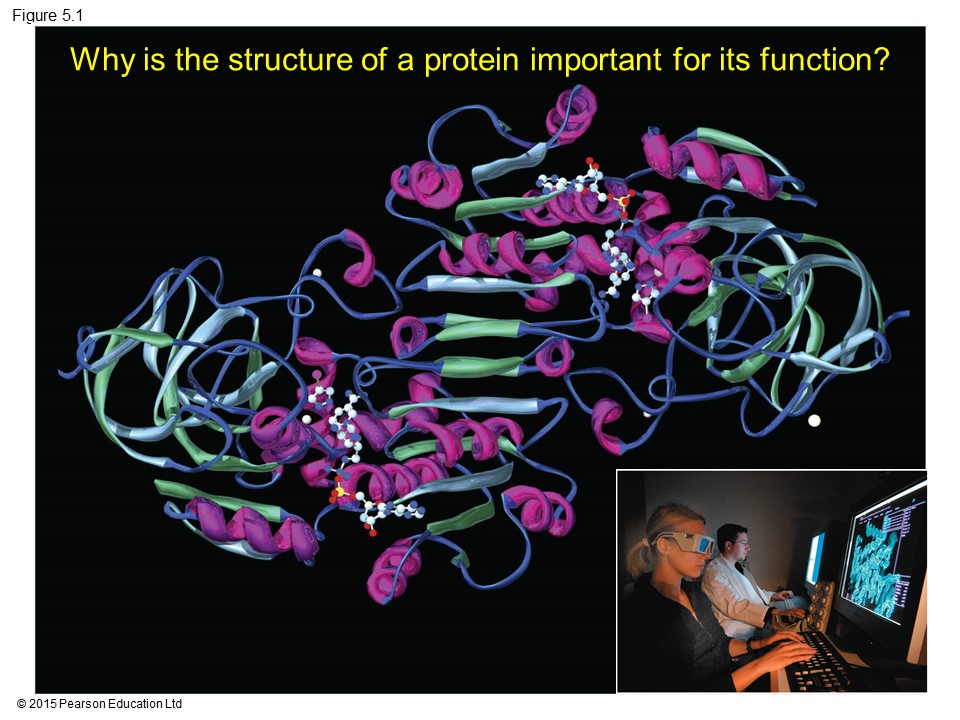 Figure 5.1

Why is the structure of a protein important for its function?

© 2015 Pearson Education Ltd